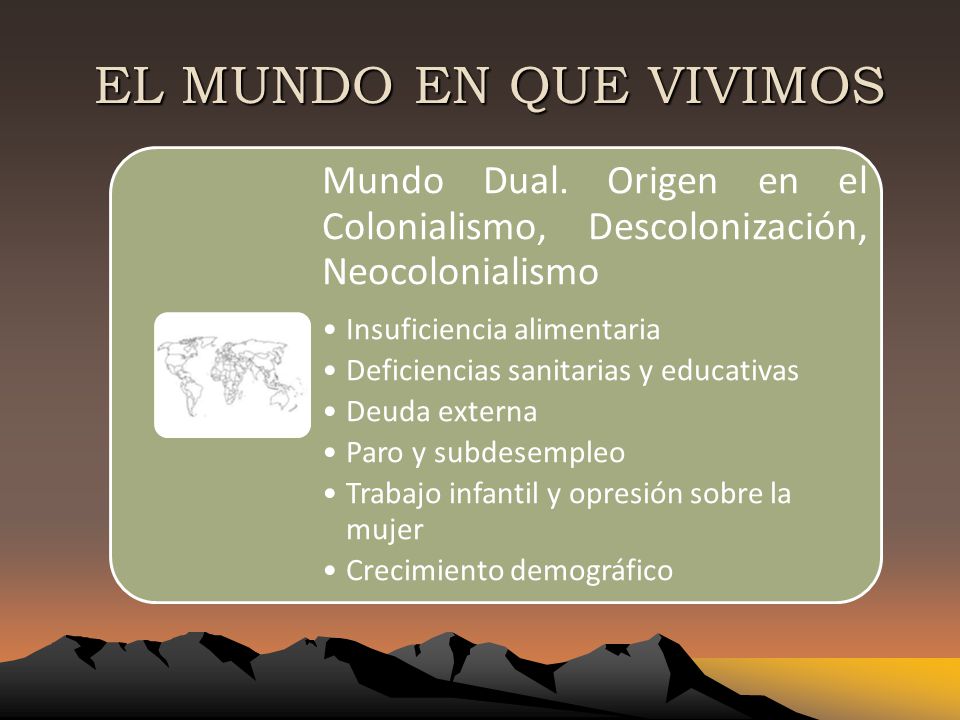 EL MUNDO EN QUE VIVIMOS

Mundo Dual. Origen en el Colonialismo, Descolonización, Neocolonialismo

• Insuficiencia alimentaria
• Deficiencias sanitarias y educativas
• Deuda externa
• Paro y subdesempleo
• Trabajo infantil y opresión sobre la mujer
• Crecimiento demográfico